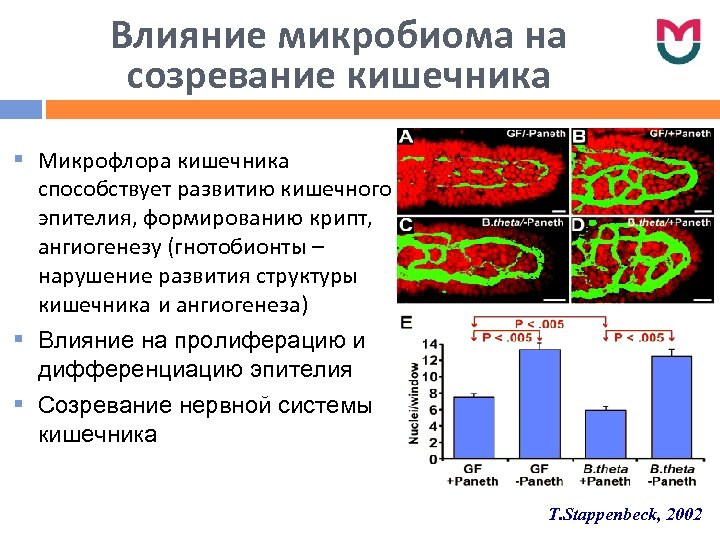 Влияние микробиома на созревание кишечника

▪ Микрофлора кишечника способствует развитию кишечного эпителия, формированию крипт, ангиогенезу (гнотобионты – нарушение развития структуры кишечника и ангиогенеза)

▪ Влияние на пролиферацию и дифференциацию эпителия

▪ Созревание нервной системы кишечника

A GF/-Paneth
B GF/+Paneth
C B.theta/-Paneth
D B.theta/+Paneth

E

P < .005
P < .005
P < .005

Nuclei/window

14
12
10
8
6
4
2
0

GF +Paneth
GF -Paneth
B.theta +Paneth
B.theta -Paneth

T.Stappenbeck, 2002